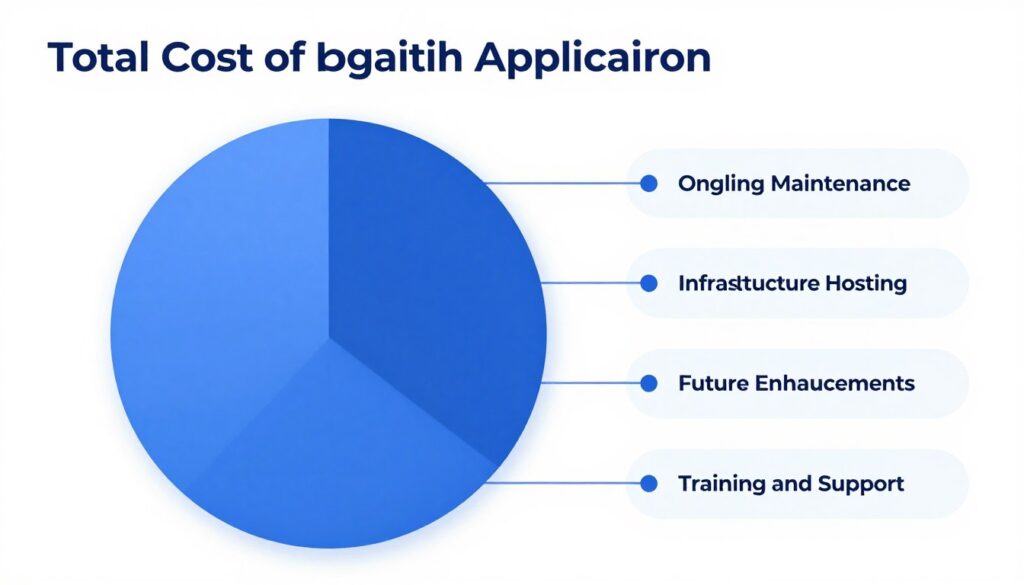 Total Cost of bgaitih Applicairon

Ongling Maintenance

Infrastucture Hosting

Future Enhaucements

Training and Support